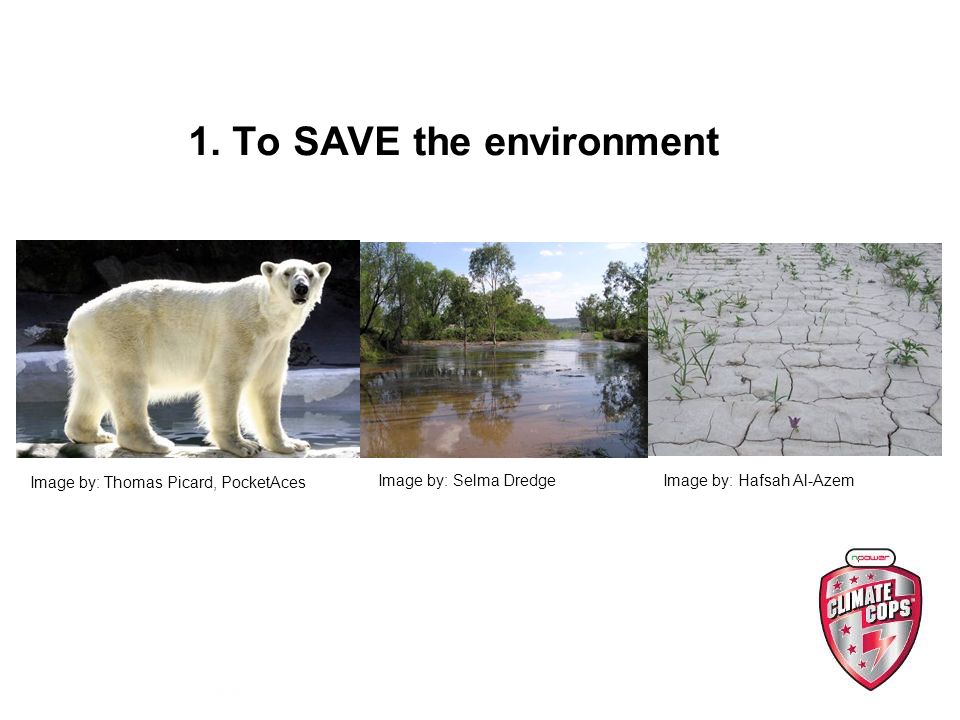 1. To SAVE the environment

Image by: Thomas Picard, PocketAces

Image by: Selma Dredge

Image by: Hafsah Al-Azem

npower
CLIMATE COPS